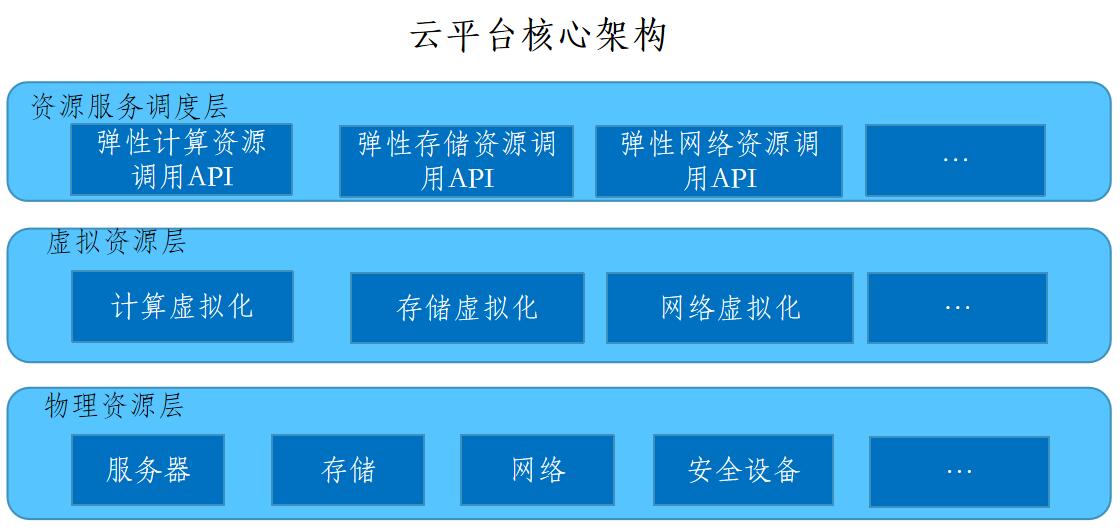 云平台核心架构

资源服务调度层

弹性计算资源调用API

弹性存储资源调用API

弹性网络资源调用API

…

虚拟资源层

计算虚拟化

存储虚拟化

网络虚拟化

…

物理资源层

服务器

存储

网络

安全设备

…